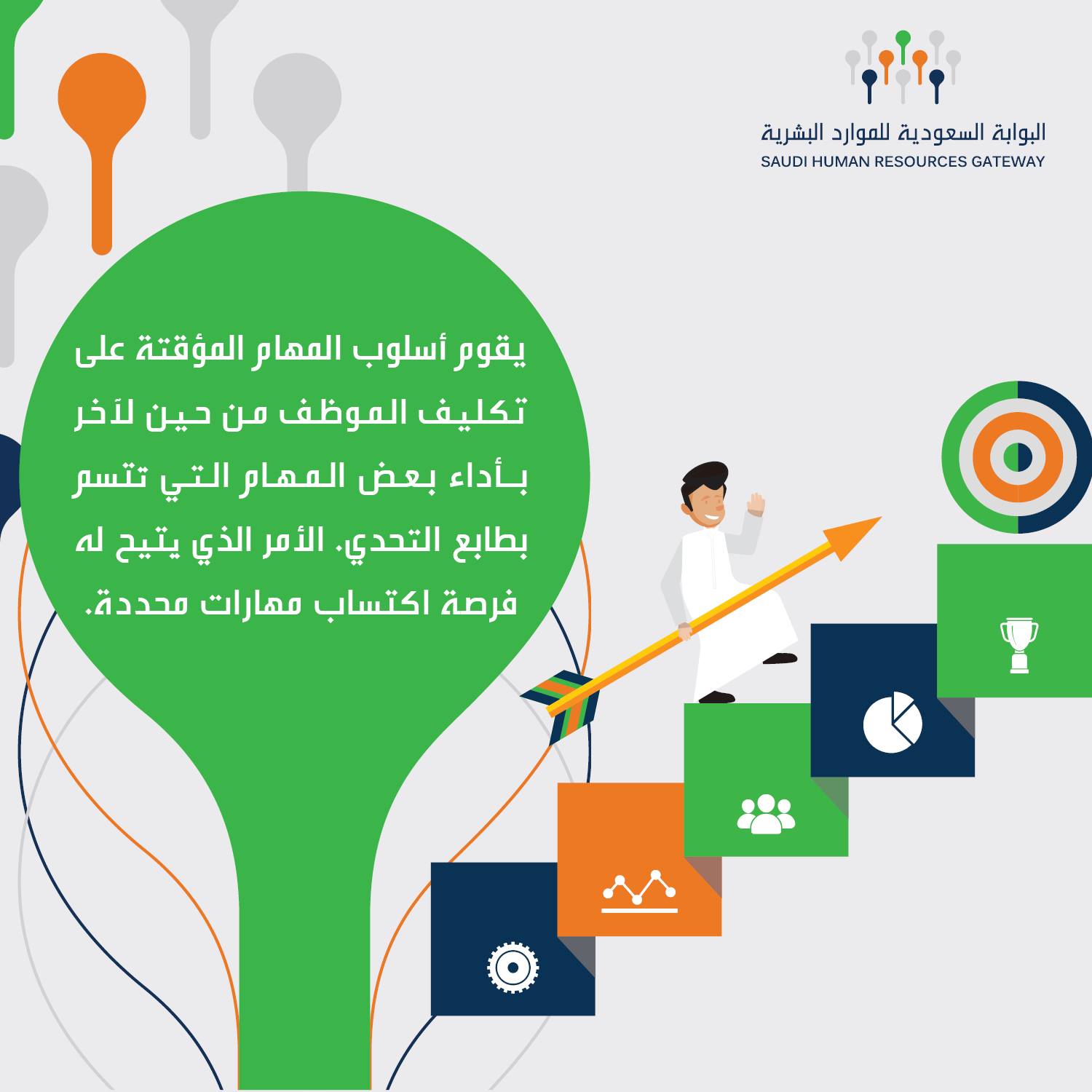 البوابة السعودية للموارد البشرية
SAUDI HUMAN RESOURCES GATEWAY

يقوم أسلوب المهام المؤقتة على تكليف الموظف من حين لآخر بأداء بعض المهام التي تتسم بطابع التحدي. الأمر الذي يتيح له فرصة اكتساب مهارات محددة.